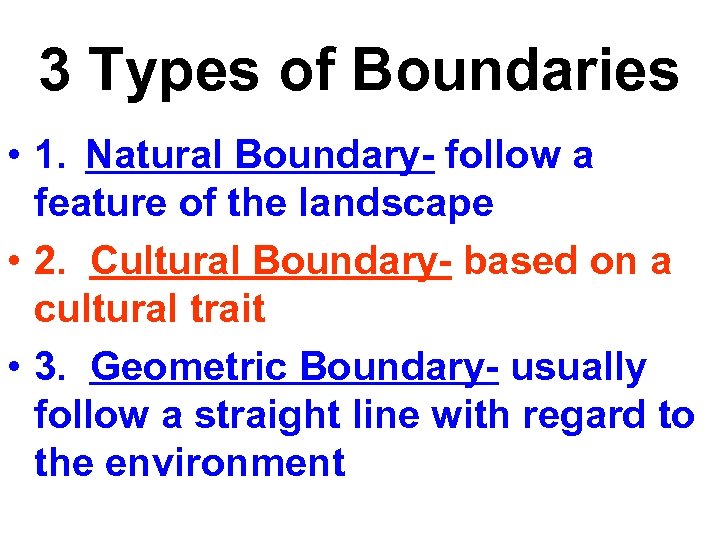 3 Types of Boundaries

• 1. Natural Boundary- follow a feature of the landscape

• 2. Cultural Boundary- based on a cultural trait

• 3. Geometric Boundary- usually follow a straight line with regard to the environment